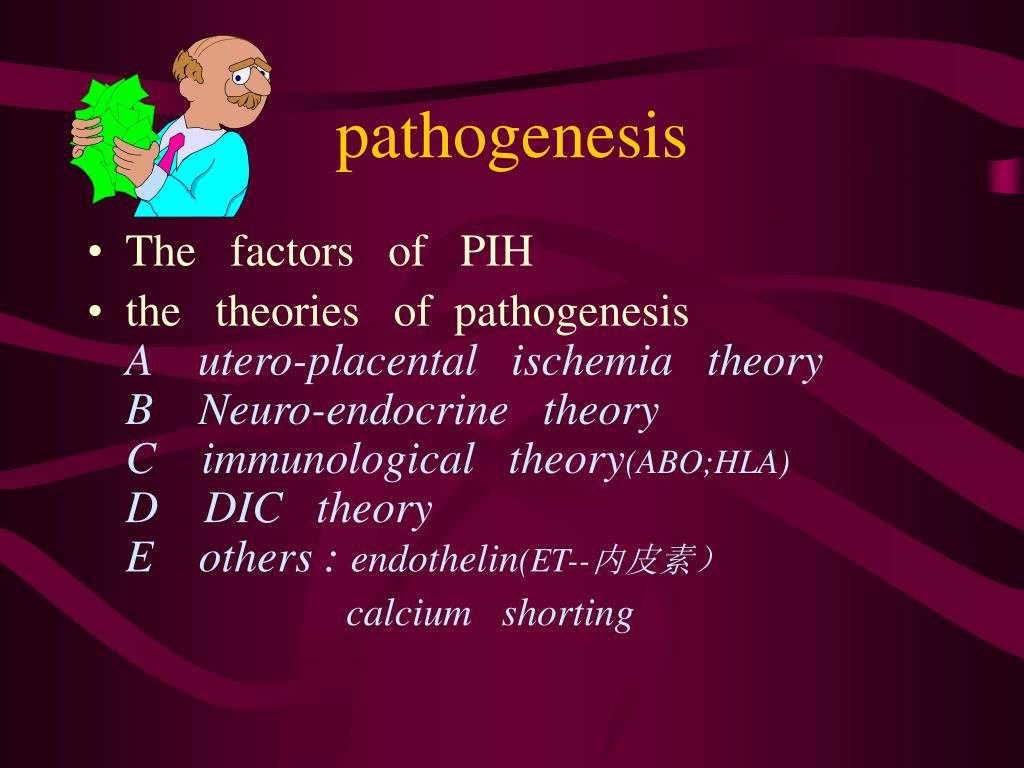 pathogenesis

• The factors of PIH
• the theories of pathogenesis
A utero-placental ischemia theory
B Neuro-endocrine theory
C immunological theory(ABO;HLA)
D DIC theory
E others : endothelin(ET--内皮素）
calcium shorting